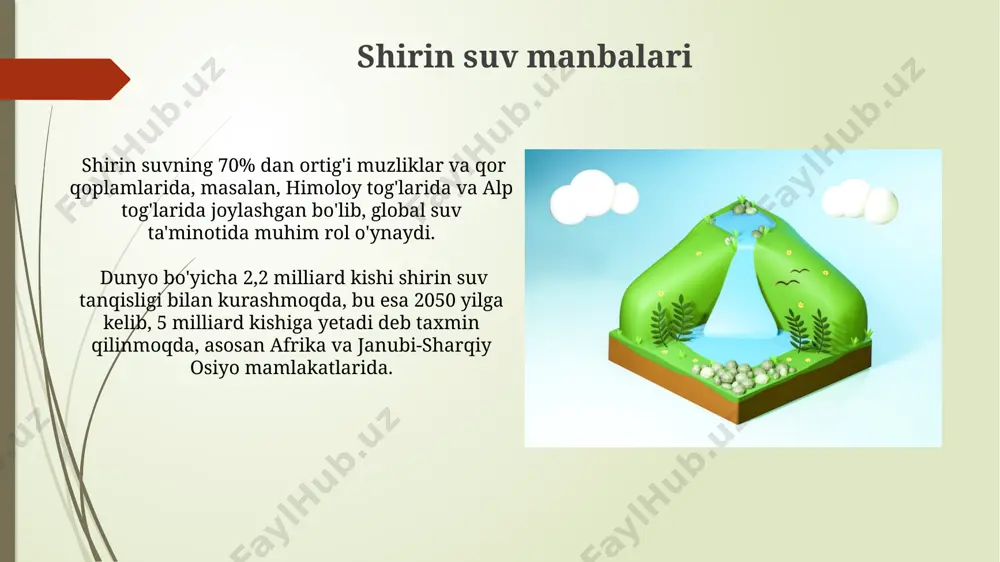 Shirin suv manbalari

Shirin suvning 70% dan ortig'i muzliklar va qor qoplamlarida, masalan, Himoloy tog'larida va Alp tog'larida joylashgan bo'lib, global suv ta'minotida muhim rol o'ynaydi.

Dunyo bo'yicha 2,2 milliard kishi shirin suv tanqisligi bilan kurashmoqda, bu esa 2050 yilga kelib, 5 milliard kishiga yetadi deb taxmin qilinmoqda, asosan Afrika va Janubi-Sharqiy Osiyo mamlakatlarida.

FaylHub.uz FaylHub.uz FaylHub.uz FaylHub.uz FaylHub.uz FaylHub.uz